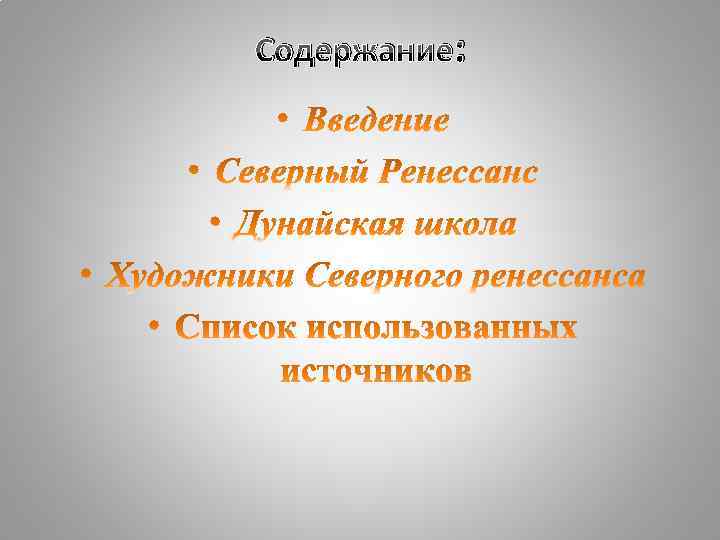 Содержание:

• Введение
• Северный Ренессанс
• Дунайская школа
• Художники Северного ренессанса
• Список использованных источников